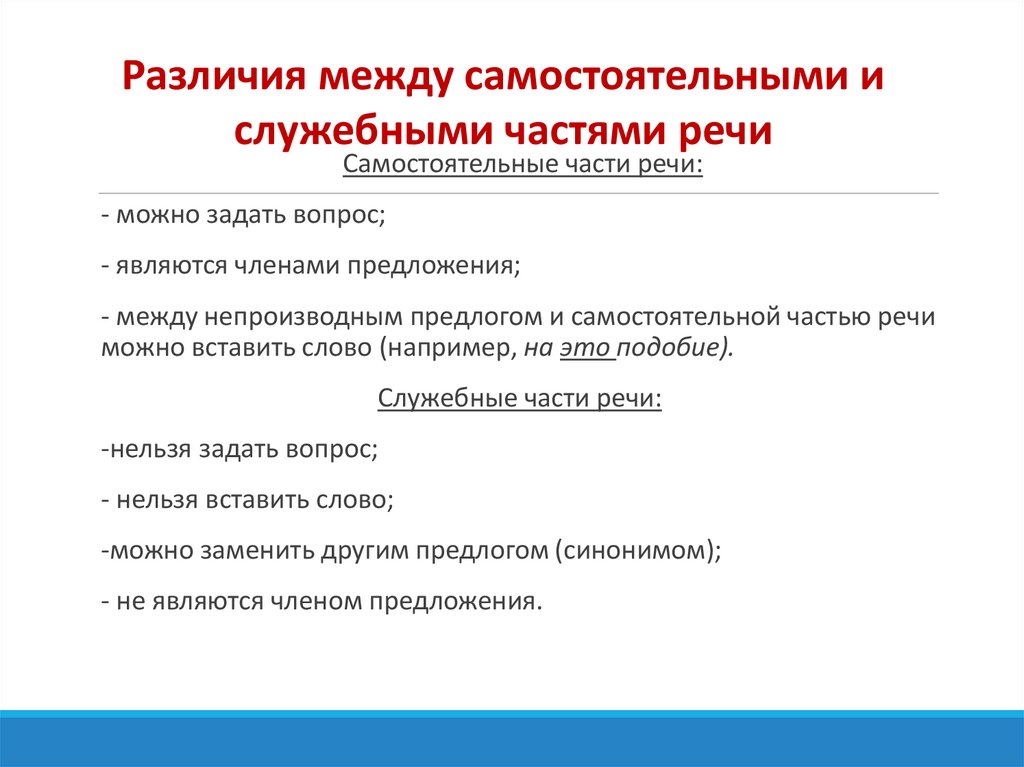 Различия между самостоятельными и служебными частями речи

Самостоятельные части речи:

- можно задать вопрос;

- являются членами предложения;

- между непроизводным предлогом и самостоятельной частью речи можно вставить слово (например, на это подобие).

Служебные части речи:

-нельзя задать вопрос;

- нельзя вставить слово;

-можно заменить другим предлогом (синонимом);

- не являются членом предложения.